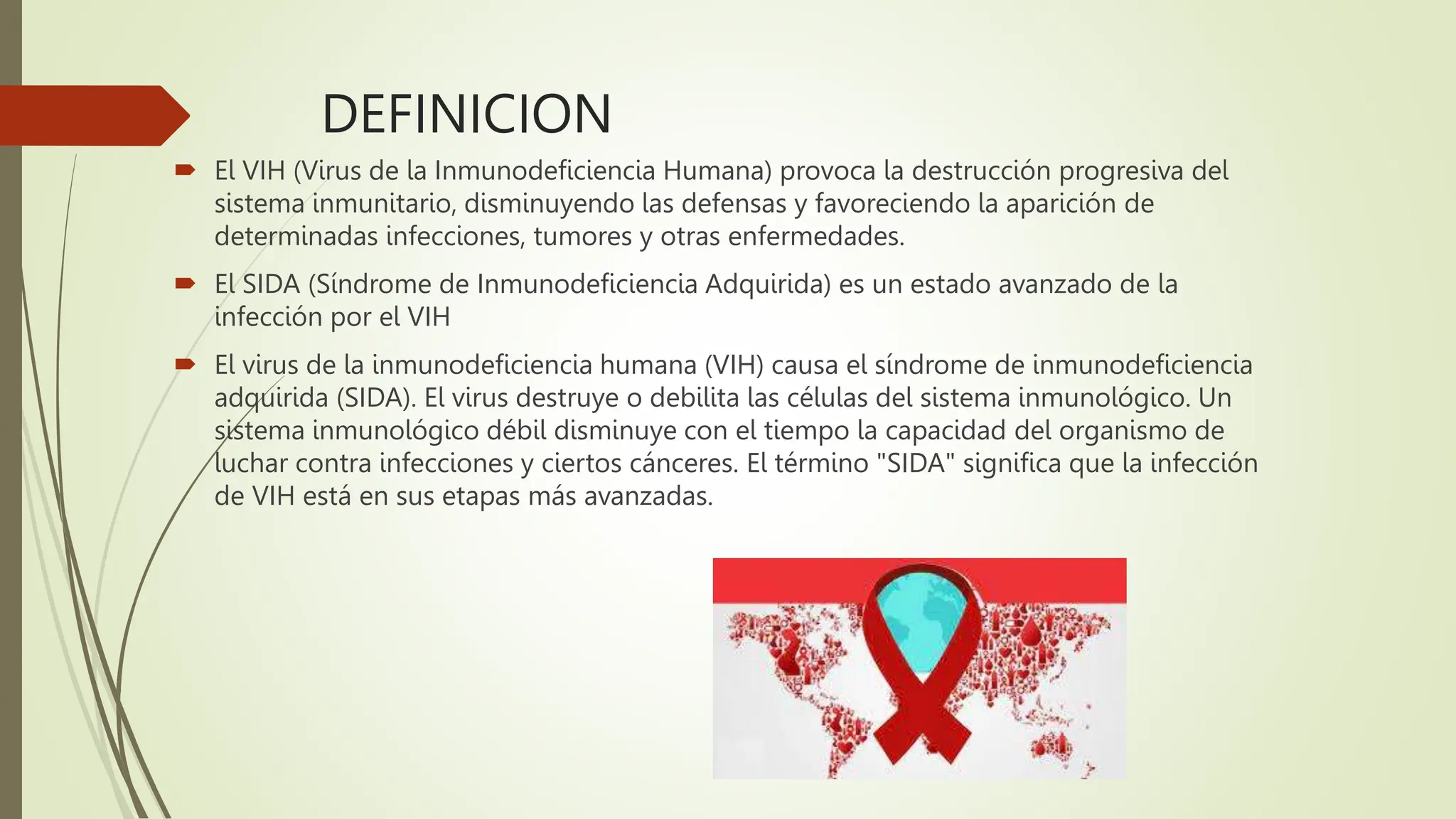 DEFINICION

El VIH (Virus de la Inmunodeficiencia Humana) provoca la destrucción progresiva del sistema inmunitario, disminuyendo las defensas y favoreciendo la aparición de determinadas infecciones, tumores y otras enfermedades.

El SIDA (Síndrome de Inmunodeficiencia Adquirida) es un estado avanzado de la infección por el VIH

El virus de la inmunodeficiencia humana (VIH) causa el síndrome de inmunodeficiencia adquirida (SIDA). El virus destruye o debilita las células del sistema inmunológico. Un sistema inmunológico débil disminuye con el tiempo la capacidad del organismo de luchar contra infecciones y ciertos cánceres. El término "SIDA" significa que la infección de VIH está en sus etapas más avanzadas.